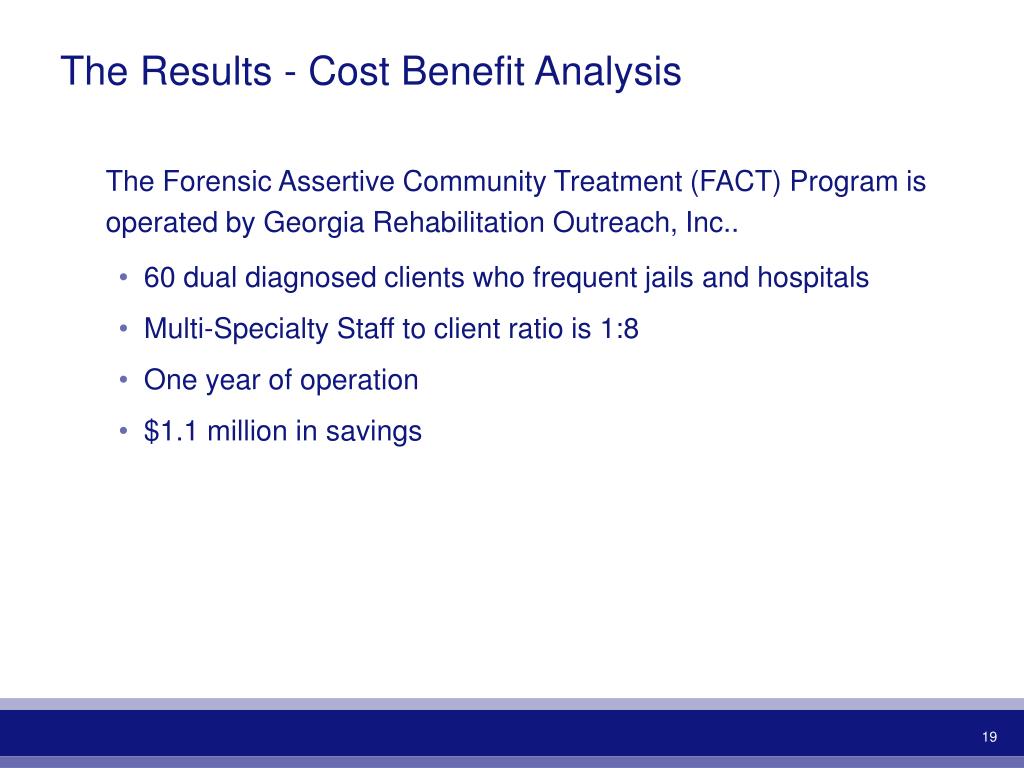 The Results - Cost Benefit Analysis

The Forensic Assertive Community Treatment (FACT) Program is operated by Georgia Rehabilitation Outreach, Inc..

• 60 dual diagnosed clients who frequent jails and hospitals
• Multi-Specialty Staff to client ratio is 1:8
• One year of operation
• \$1.1 million in savings

19